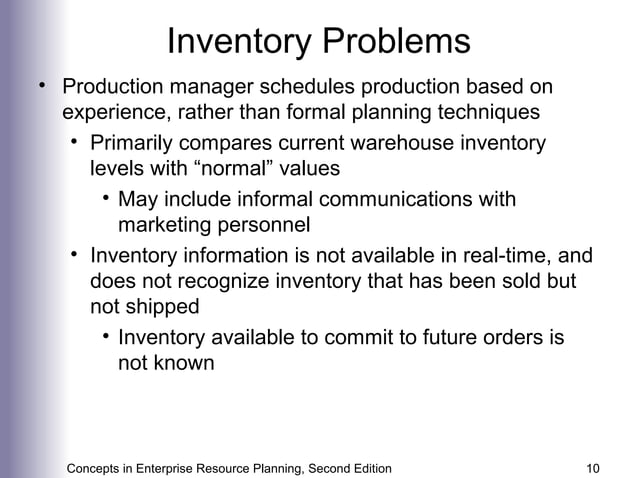 Inventory Problems

• Production manager schedules production based on experience, rather than formal planning techniques
  • Primarily compares current warehouse inventory levels with “normal” values
    • May include informal communications with marketing personnel
  • Inventory information is not available in real-time, and does not recognize inventory that has been sold but not shipped
    • Inventory available to commit to future orders is not known

Concepts in Enterprise Resource Planning, Second Edition

10